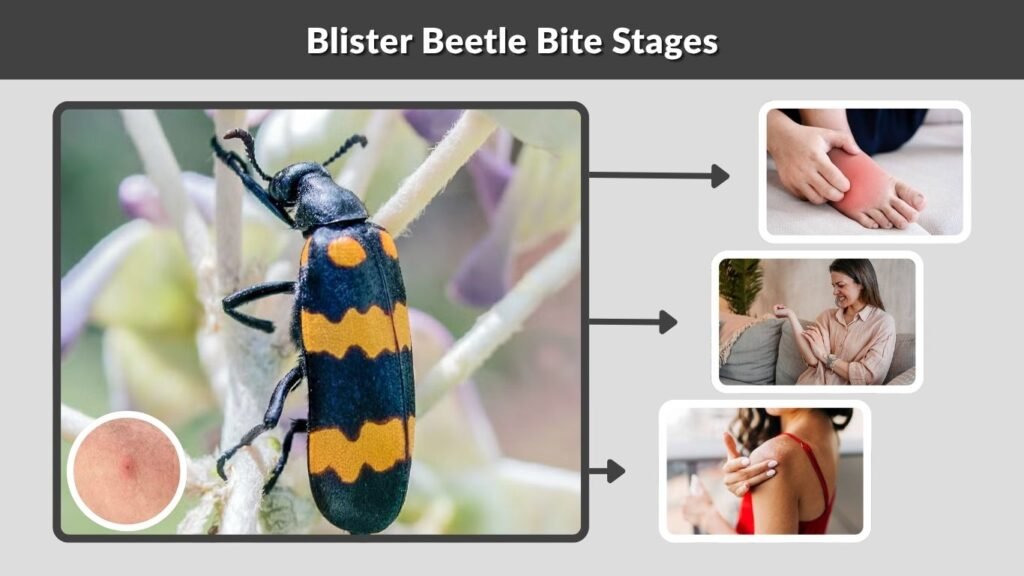 Blister Beetle Bite Stages